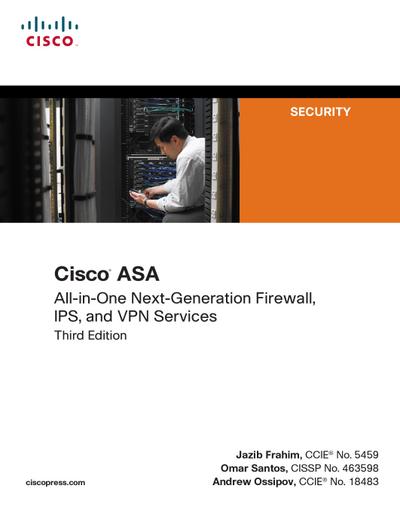 CISCO

SECURITY

Cisco® ASA

All-in-One Next-Generation Firewall, IPS, and VPN Services

Third Edition

Jazib Frahim, CCIE® No. 5459

Omar Santos, CISSP No. 463598

Andrew Ossipov, CCIE® No. 18483

ciscopress.com